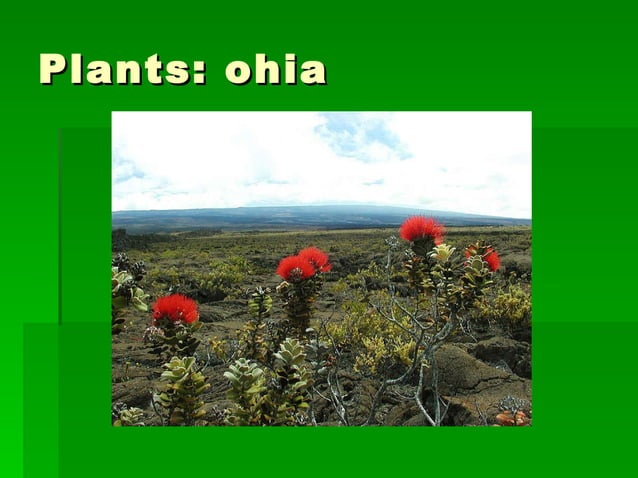 Plants: ohia